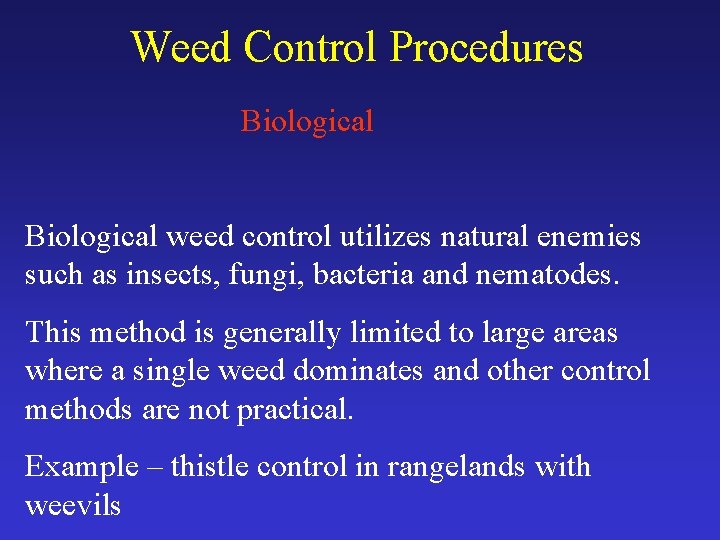 Weed Control Procedures

Biological

Biological weed control utilizes natural enemies such as insects, fungi, bacteria and nematodes.

This method is generally limited to large areas where a single weed dominates and other control methods are not practical.

Example – thistle control in rangelands with weevils